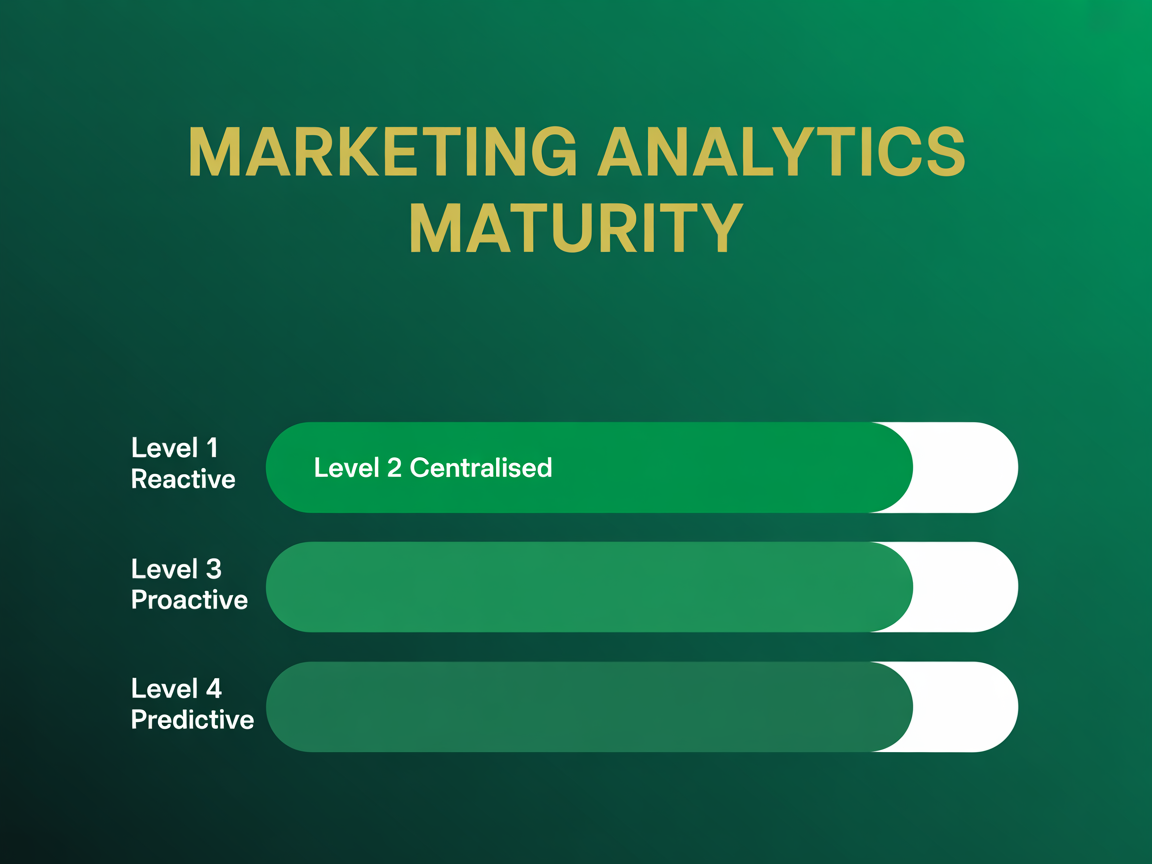 MARKETING ANALYTICS MATURITY

Level 1 Reactive

Level 2 Centralised

Level 3 Proactive

Level 4 Predictive